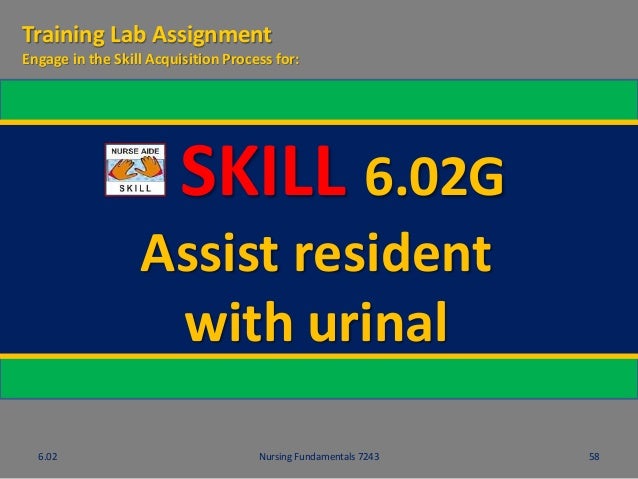 Training Lab Assignment
Engage in the Skill Acquisition Process for:

NURSE AIDE
SKILL

SKILL 6.02G

Assist resident with urinal

6.02

Nursing Fundamentals 7243

58